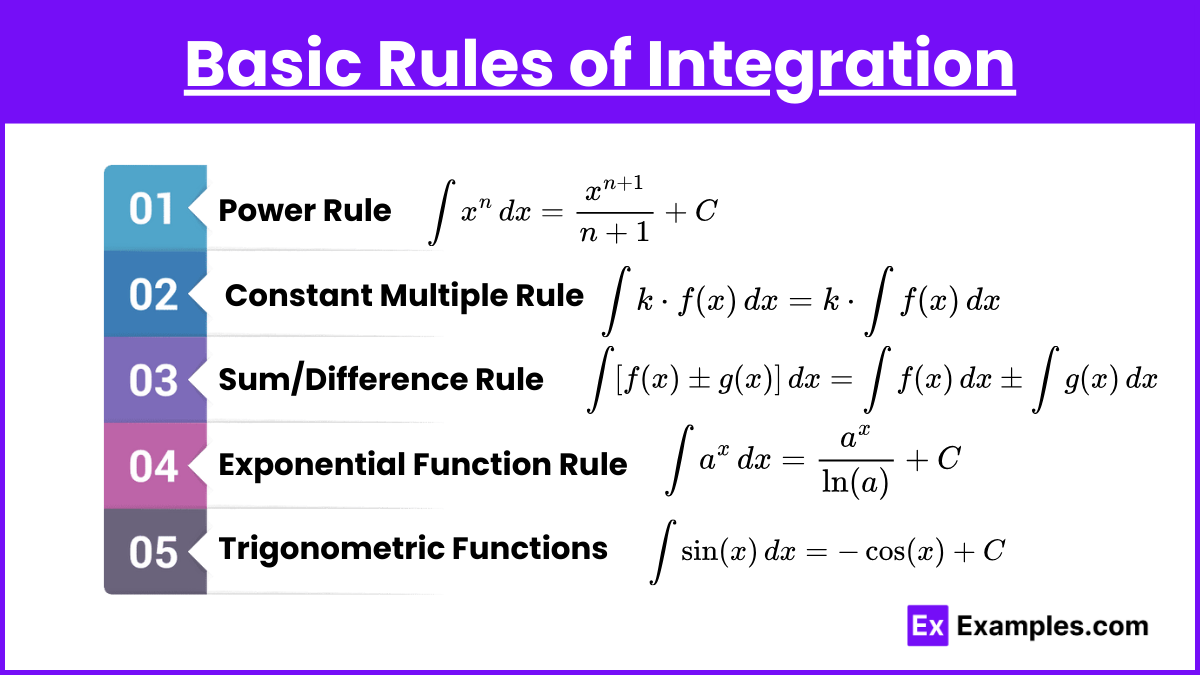 Basic Rules of Integration

01 Power Rule $\int x^n \, dx = \frac{x^{n+1}}{n+1} + C$

02 Constant Multiple Rule $\int k \cdot f(x) \, dx = k \cdot \int f(x) \, dx$

03 Sum/Difference Rule $\int [f(x) \pm g(x)] \, dx = \int f(x) \, dx \pm \int g(x) \, dx$

04 Exponential Function Rule $\int a^x \, dx = \frac{a^x}{\ln(a)} + C$

05 Trigonometric Functions $\int \sin(x) \, dx = -\cos(x) + C$

Ex Examples.com